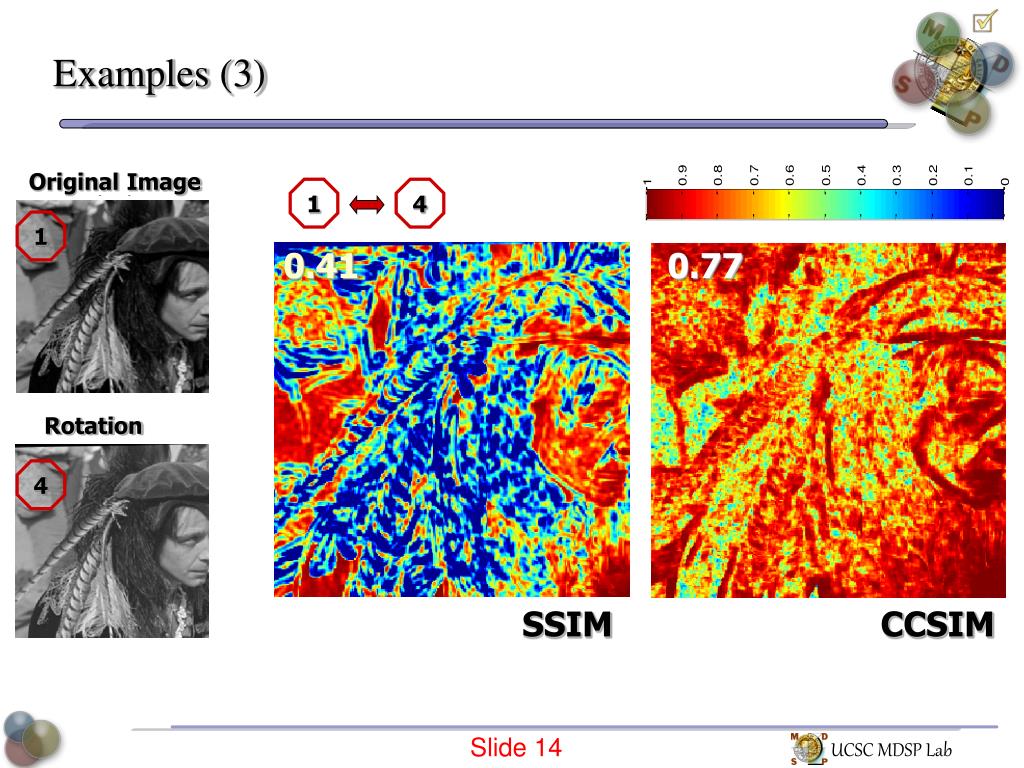 Examples (3)

M D S P

Original Image

1

Rotation

4

1 4

1 0.9 0.8 0.7 0.6 0.5 0.4 0.3 0.2 0.1 0

0.41

0.77

SSIM

CCSIM

Slide 14

M D S P UCSC MDSP Lab